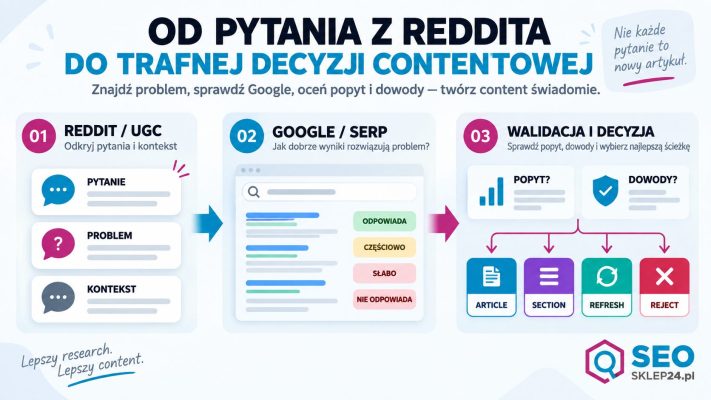 OD PYTANIA Z REDDITA
DO TRAFNEJ DECYZJI CONTENTOWEJ

Nie każde pytanie to nowy artykuł.

Znajdź problem, sprawdź Google, oceń popyt i dowody — twórz content świadomie.

01 REDDIT / UGC
Odkryj pytania i kontekst

PYTANIE

PROBLEM

KONTEKST

02 GOOGLE / SERP
Jak dobrze wyniki rozwiązują problem?

ODPOWIADA

CZĘŚCIOWO

SŁABO

NIE ODPOWIADA

03 WALIDACJA I DECYZJA
Sprawdź popyt, dowody i wybierz najlepszą ścieżkę

POPYT?

DOWODY?

ARTICLE

SECTION

REFRESH

REJECT

Lepszy research.
Lepszy content.

SEO
SKLEP24.pl